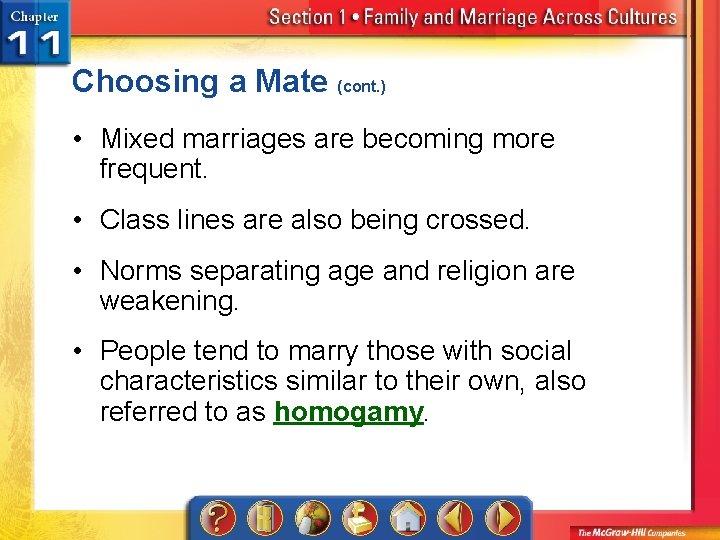 Chapter 11

Section 1 • Family and Marriage Across Cultures

Choosing a Mate (cont.)

• Mixed marriages are becoming more frequent.

• Class lines are also being crossed.

• Norms separating age and religion are weakening.

• People tend to marry those with social characteristics similar to their own, also referred to as homogamy.

?

The McGraw-Hill Companies